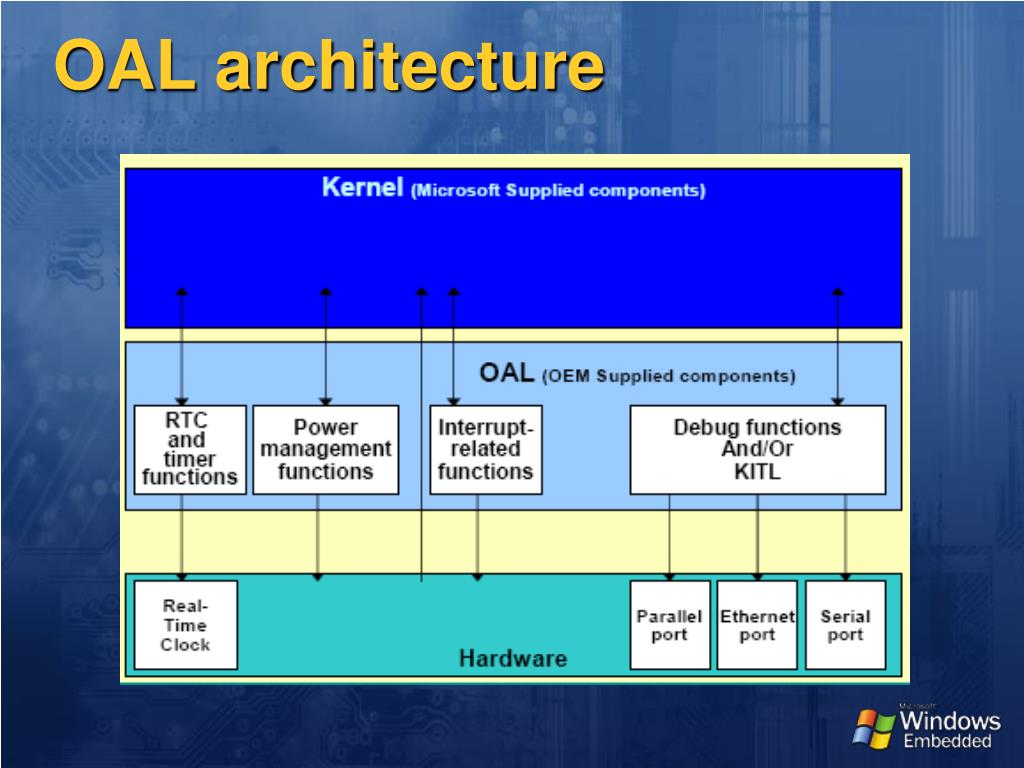 OAL architecture

Kernel (Microsoft Supplied components)

OAL (OEM Supplied components)

RTC and timer functions

Power management functions

Interrupt-related functions

Debug functions And/Or KITL

Real-Time Clock

Hardware

Parallel port

Ethernet port

Serial port

Microsoft Windows Embedded